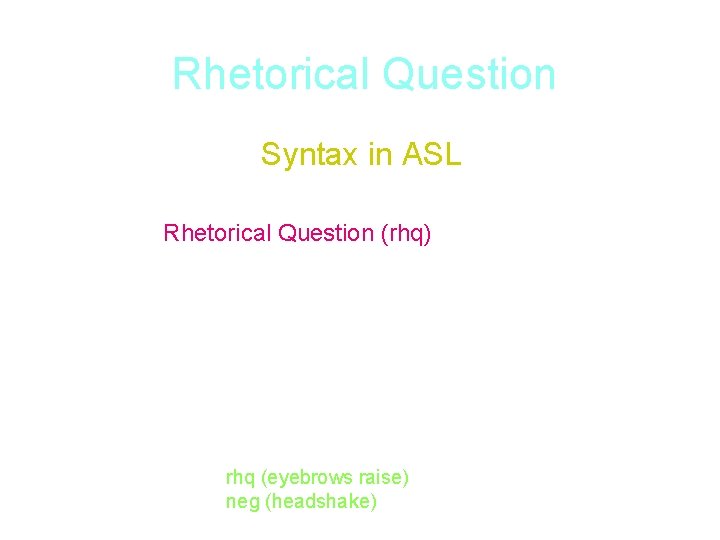 Rhetorical Question

Syntax in ASL

Rhetorical Question (rhq)

rhq (eyebrows raise)
neg (headshake)